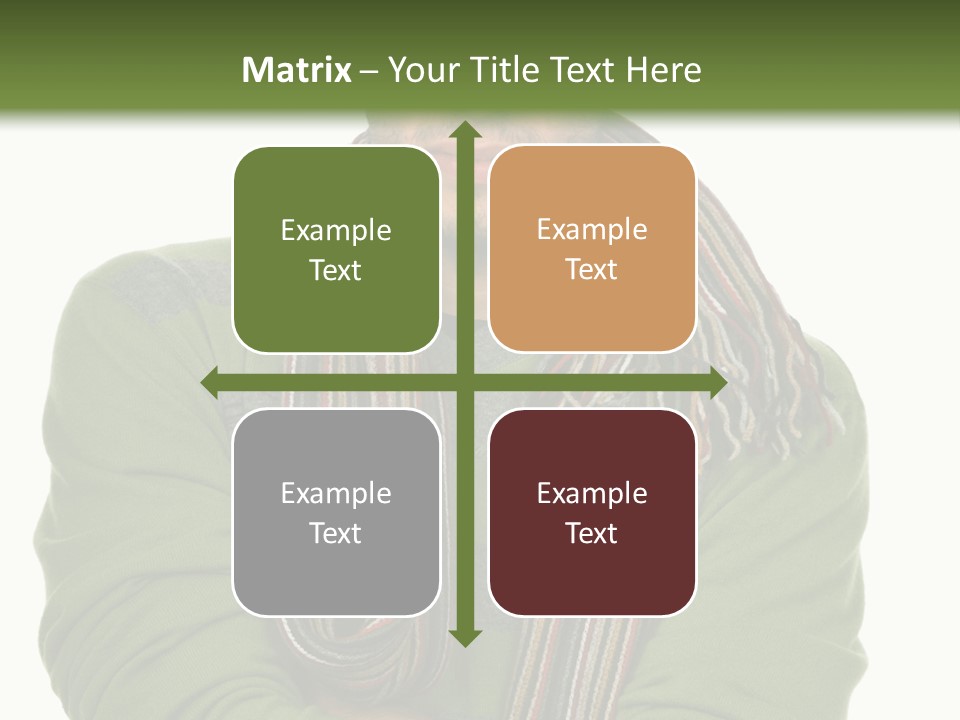 Matrix – Your Title Text Here

Example Text

Example Text

Example Text

Example Text